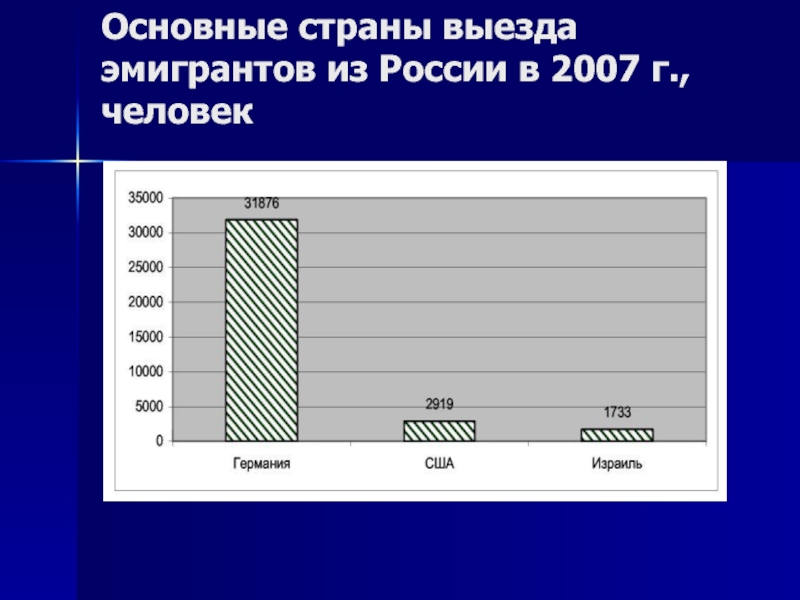 Основные страны выезда эмигрантов из России в 2007 г., человек

35000
30000
25000
20000
15000
10000
5000
0

31876
2919
1733

Германия
США
Израиль